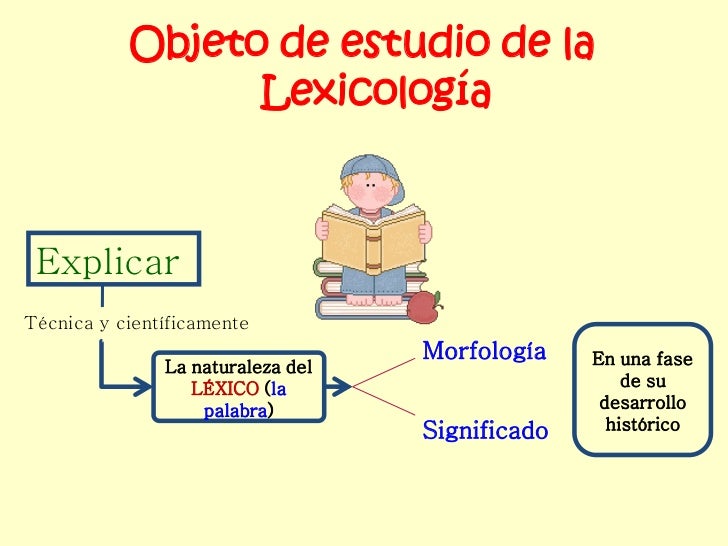 Objeto de estudio de la Lexicología

Explicar

Técnica y científicamente

La naturaleza del LÉXICO (la palabra)

Morfología

Significado

En una fase de su desarrollo histórico